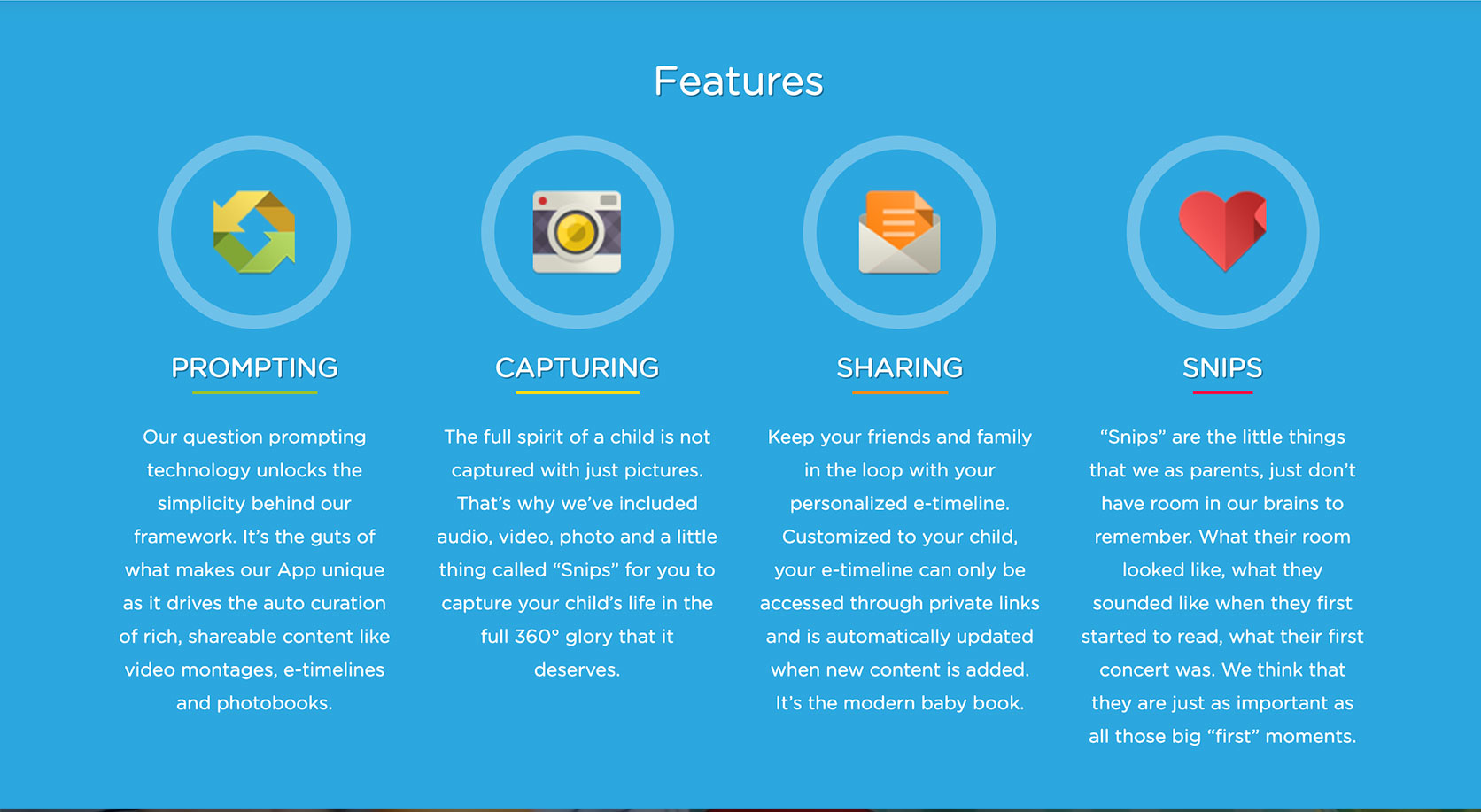 Features

PROMPTING

Our question prompting technology unlocks the simplicity behind our framework. It's the guts of what makes our App unique as it drives the auto curation of rich, shareable content like video montages, e-timelines and photobooks.

CAPTURING

The full spirit of a child is not captured with just pictures. That's why we've included audio, video, photo and a little thing called "Snips" for you to capture your child's life in the full 360° glory that it deserves.

SHARING

Keep your friends and family in the loop with your personalized e-timeline. Customized to your child, your e-timeline can only be accessed through private links and is automatically updated when new content is added. It's the modern baby book.

SNIPS

"Snips" are the little things that we as parents, just don't have room in our brains to remember. What their room looked like, what they sounded like when they first started to read, what their first concert was. We think that they are just as important as all those big "first" moments.